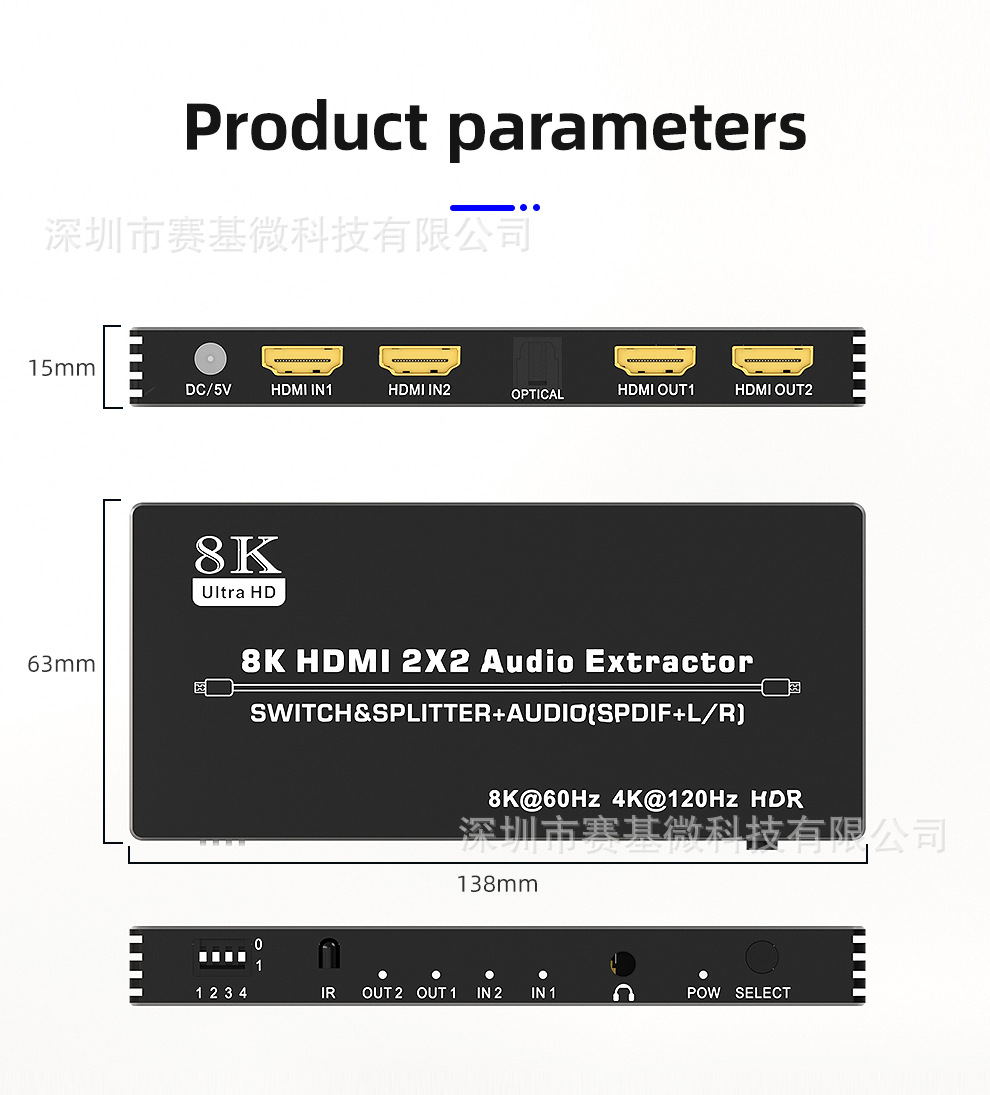 Product parameters

深圳市赛基微科技有限公司

15mm

DC/5V HDMI IN1 HDMI IN2 OPTICAL HDMI OUT1 HDMI OUT2

63mm

8K
Ultra HD

8K HDMI 2X2 Audio Extractor

SWITCH&SPLITTER+AUDIO(SPDIF+L/R)

8K@60Hz 4K@120Hz HDR

深圳市赛基微科技有限公司

138mm

0
1
1 2 3 4

IR OUT 2 OUT 1 IN 2 IN 1 POW SELECT